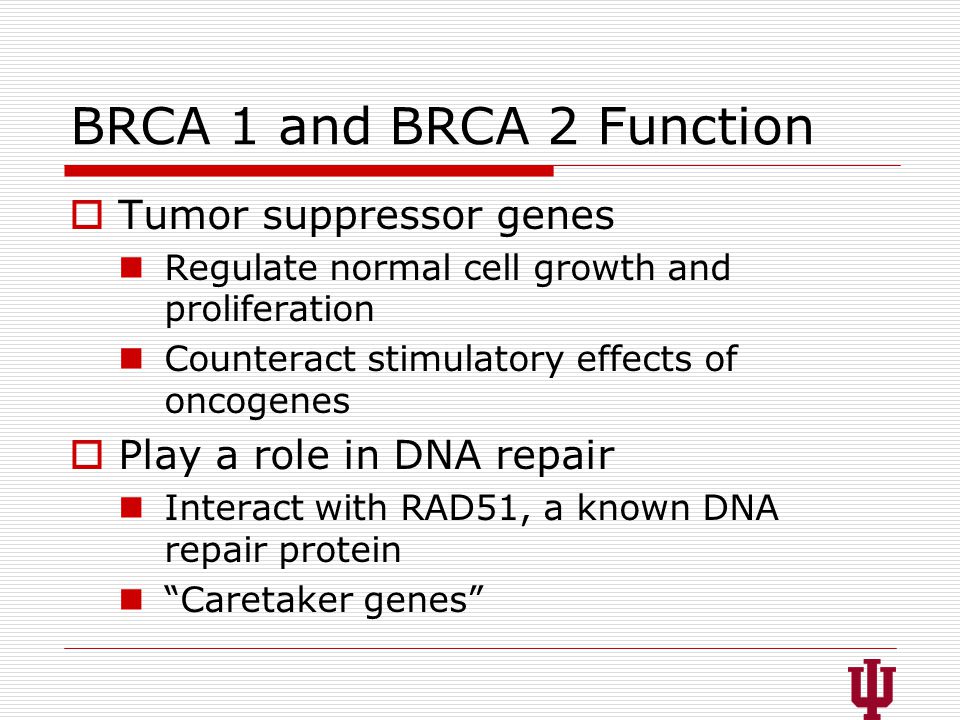 BRCA 1 and BRCA 2 Function

Tumor suppressor genes

Regulate normal cell growth and proliferation

Counteract stimulatory effects of oncogenes

Play a role in DNA repair

Interact with RAD51, a known DNA repair protein

“Caretaker genes”